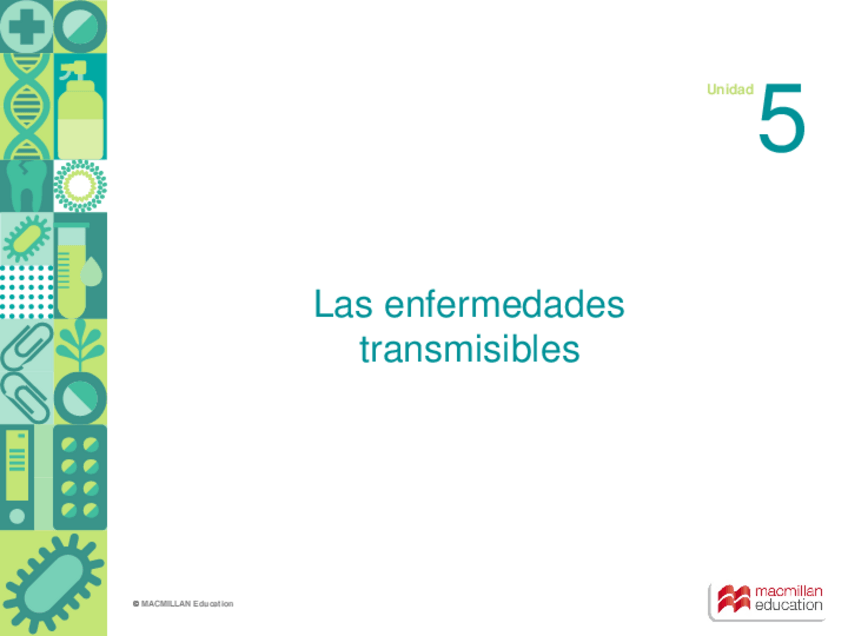 Unidad 5

Las enfermedades transmisibles

© MACMILLAN Education

macmillan education